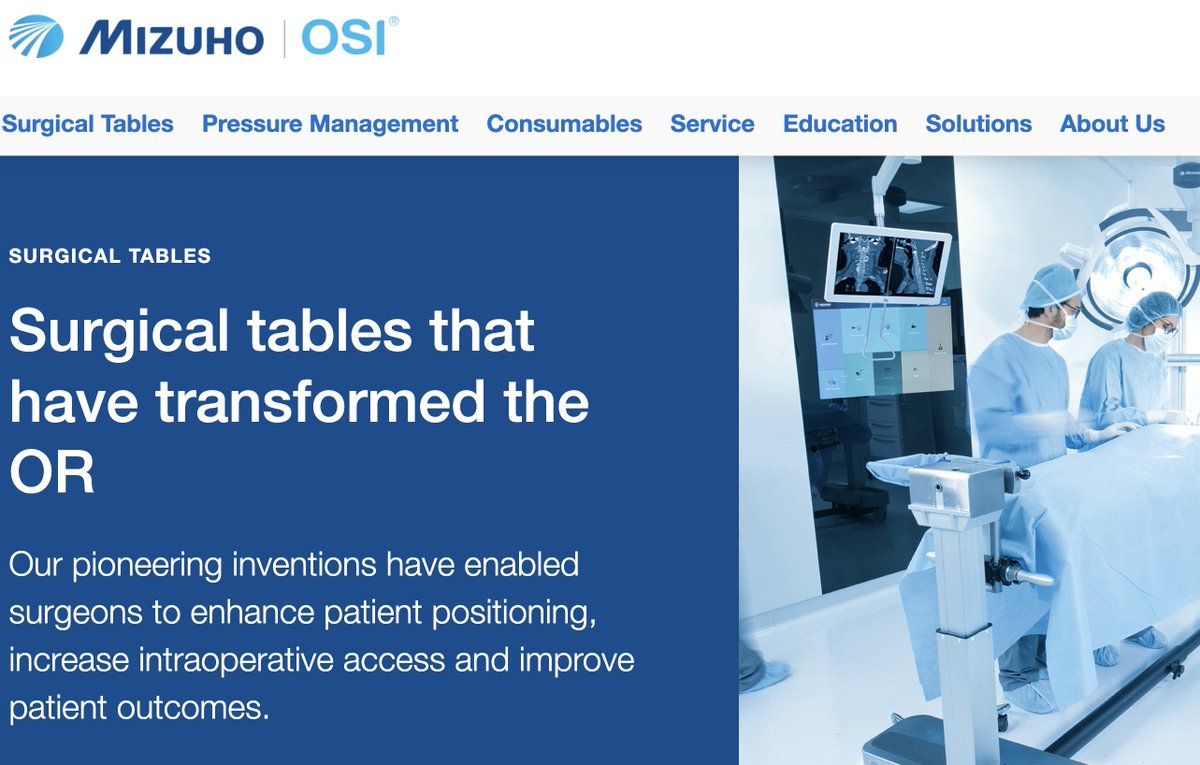 MIZUHO | OSI®

Surgical Tables Pressure Management Consumables Service Education Solutions About Us

SURGICAL TABLES

Surgical tables that have transformed the OR

Our pioneering inventions have enabled surgeons to enhance patient positioning, increase intraoperative access and improve patient outcomes.